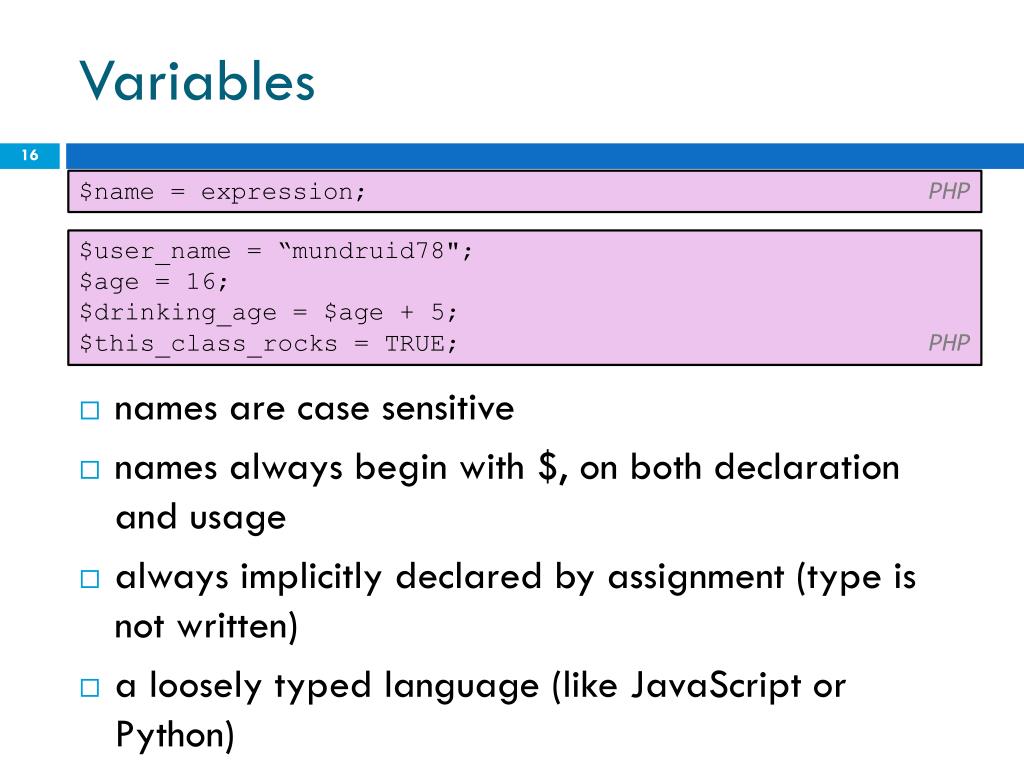 Variables

16

$name = expression; PHP

$user_name = “mundruid78";
$age = 16;
$drinking_age = $age + 5;
$this_class_rocks = TRUE; PHP

□ names are case sensitive
□ names always begin with $, on both declaration and usage
□ always implicitly declared by assignment (type is not written)
□ a loosely typed language (like JavaScript or Python)